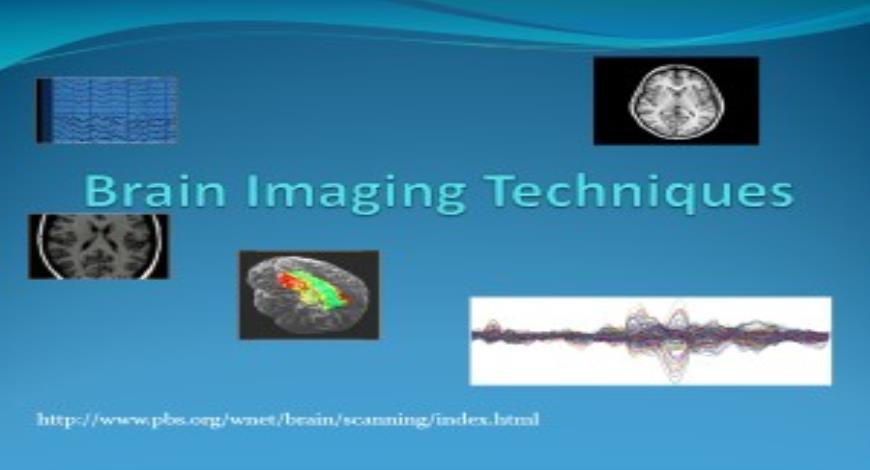 Brain Imaging Techniques

http://www.pbs.org/wnet/brain/scanning/index.html